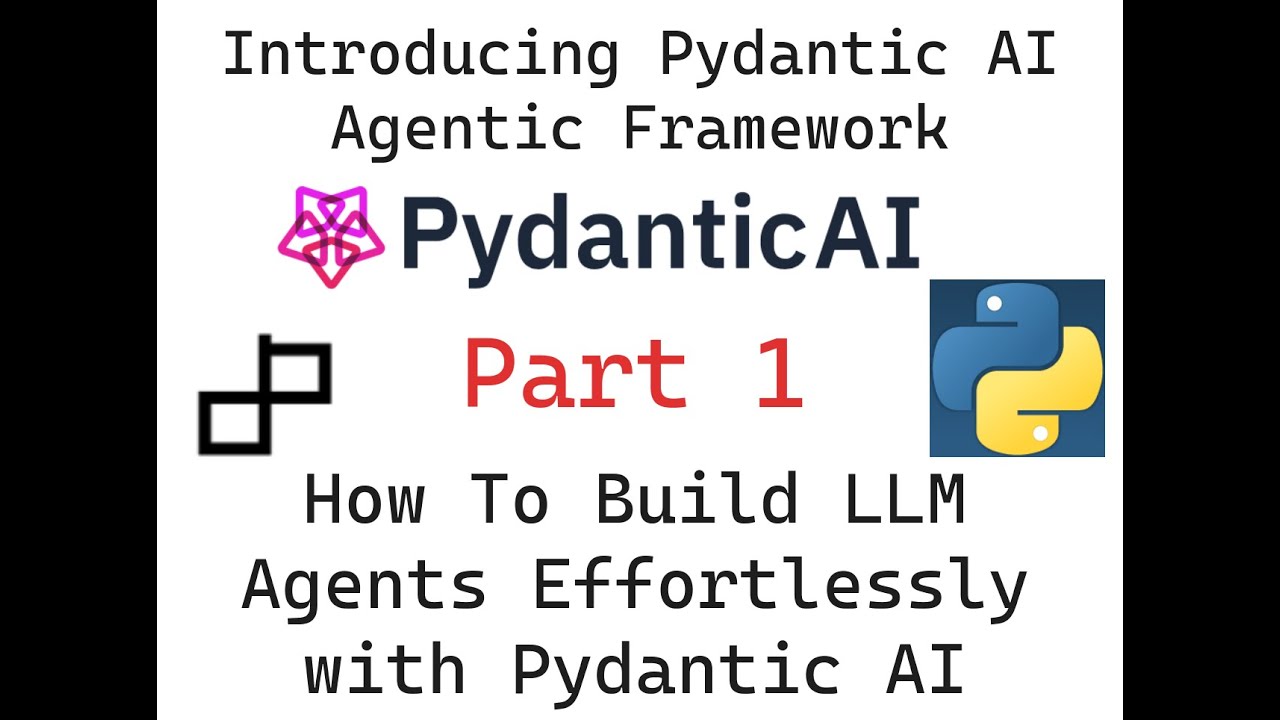 Introducing Pydantic AI
Agentic Framework

PydanticAI

Part 1

How To Build LLM
Agents Effortlessly
with Pydantic AI